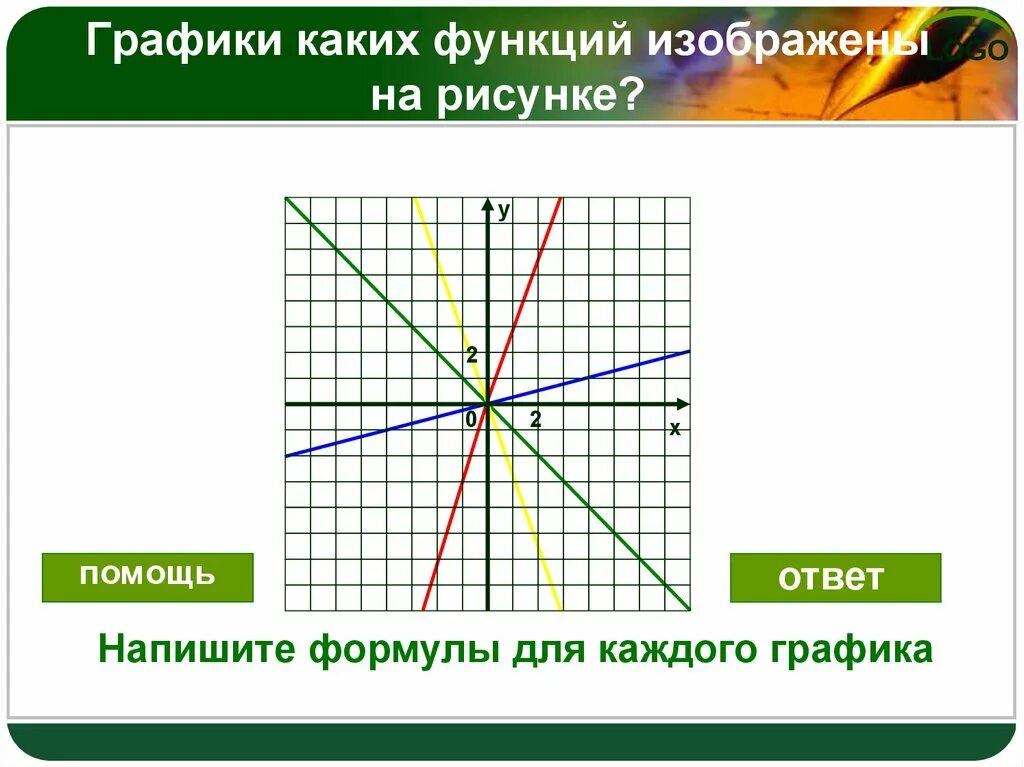 Графики каких функций изображены на рисунке?

LOGO

y

2

0

2

x

помощь

ответ

Напишите формулы для каждого графика